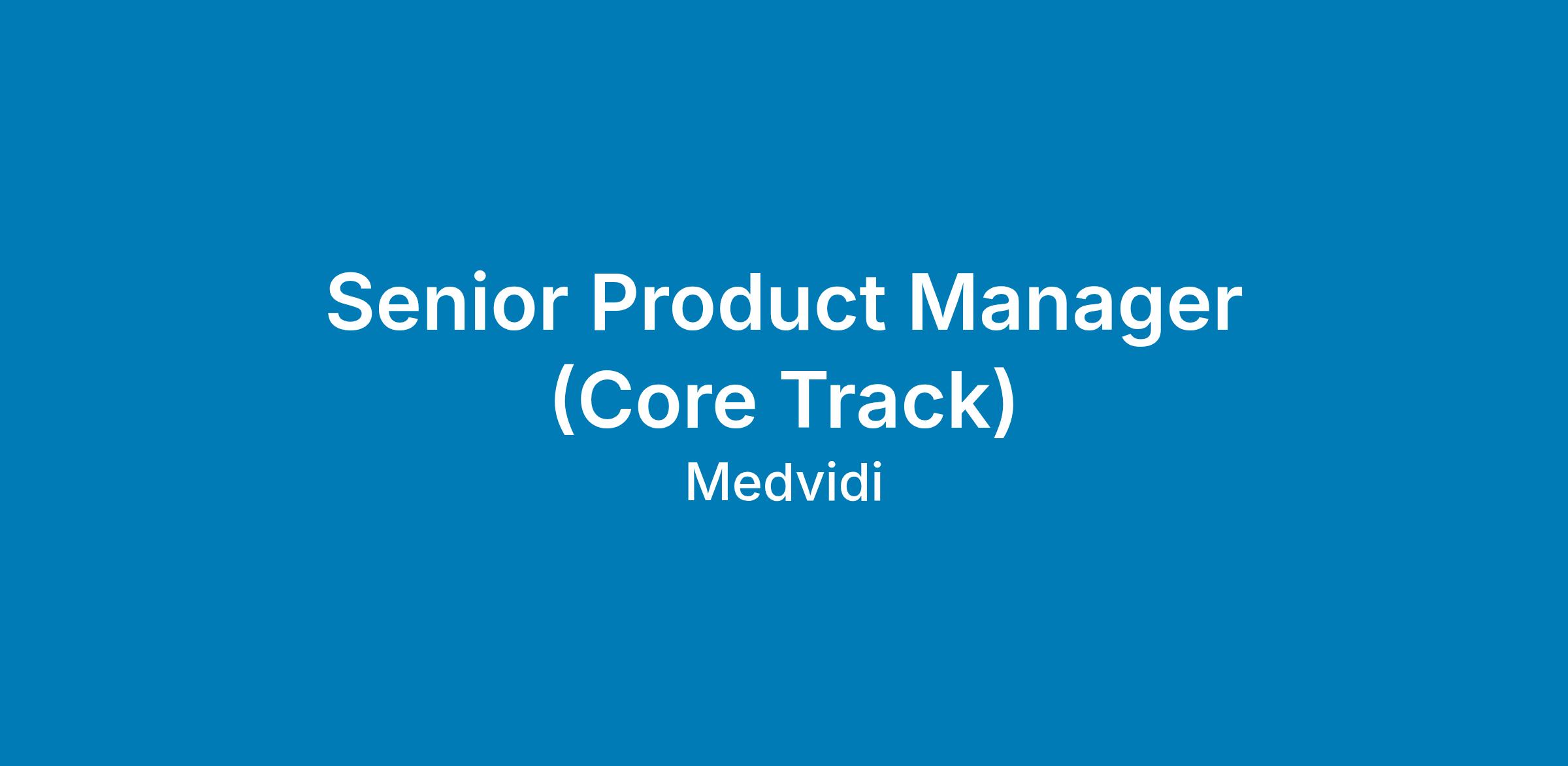 Senior Product Manager (Core Track)

Medvidi